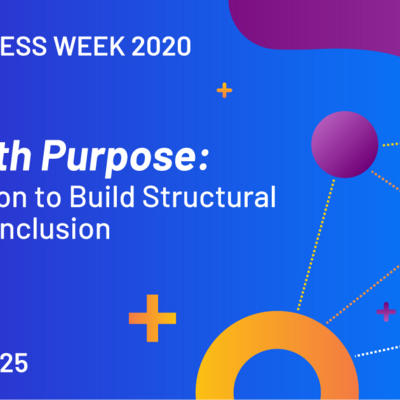 ESS WEEK 2020

th Purpose:
on to Build Structural
nclusion

25